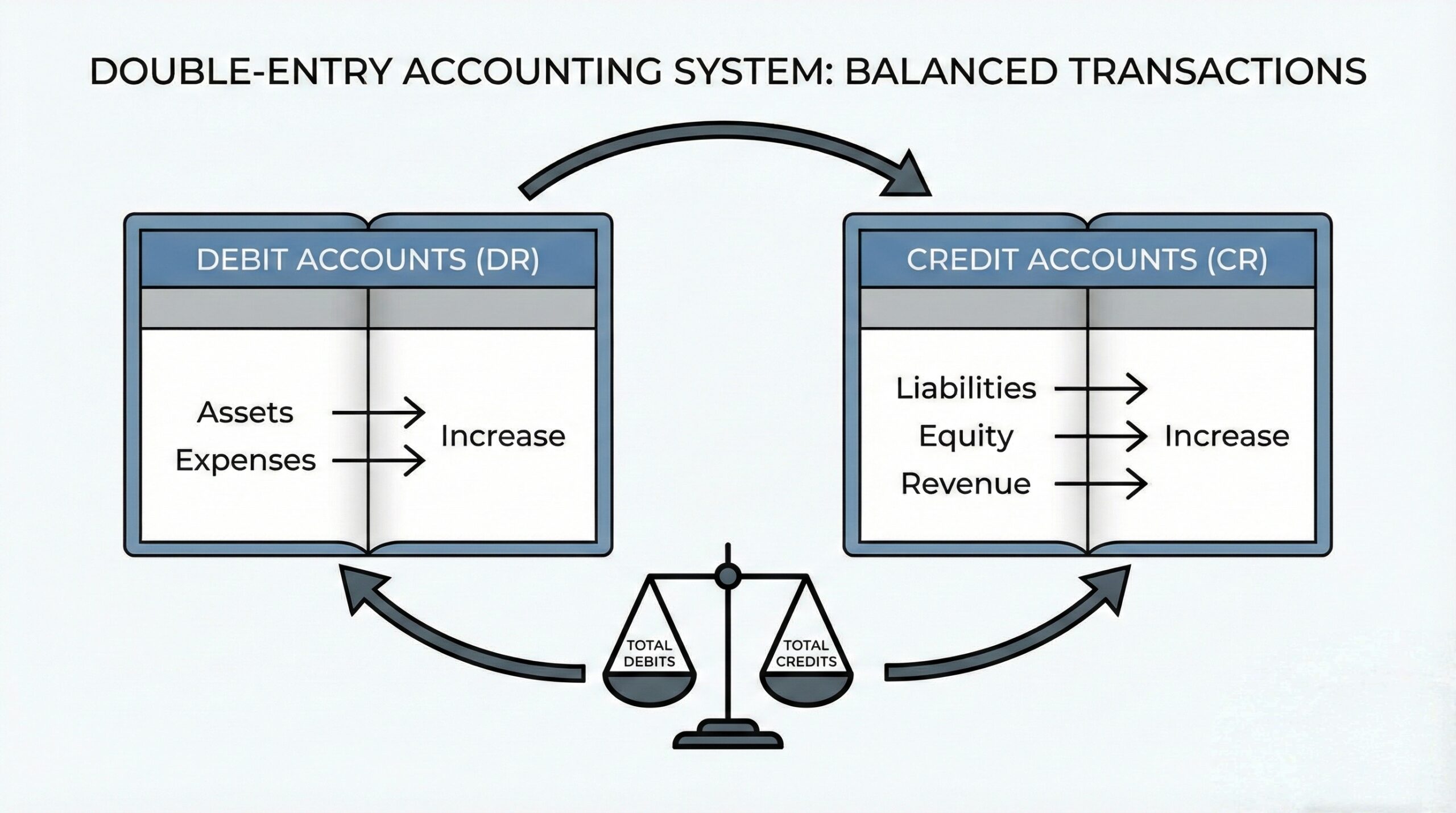 DOUBLE-ENTRY ACCOUNTING SYSTEM: BALANCED TRANSACTIONS

DEBIT ACCOUNTS (DR)

Assets
Expenses
Increase

CREDIT ACCOUNTS (CR)

Liabilities
Equity
Revenue
Increase

TOTAL DEBITS

TOTAL CREDITS